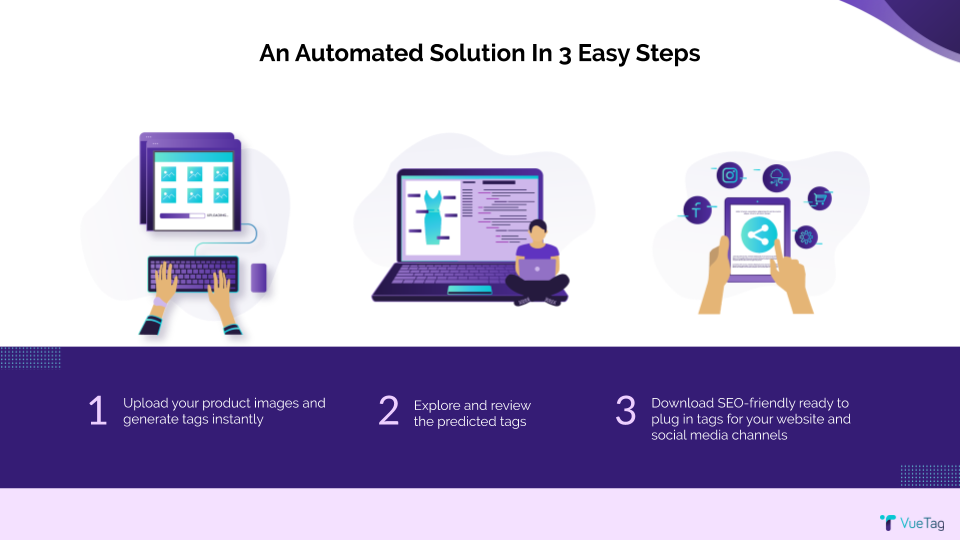 An Automated Solution In 3 Easy Steps

UPLOADING...

1 Upload your product images and generate tags instantly

2 Explore and review the predicted tags

3 Download SEO-friendly ready to plug in tags for your website and social media channels

VueTag